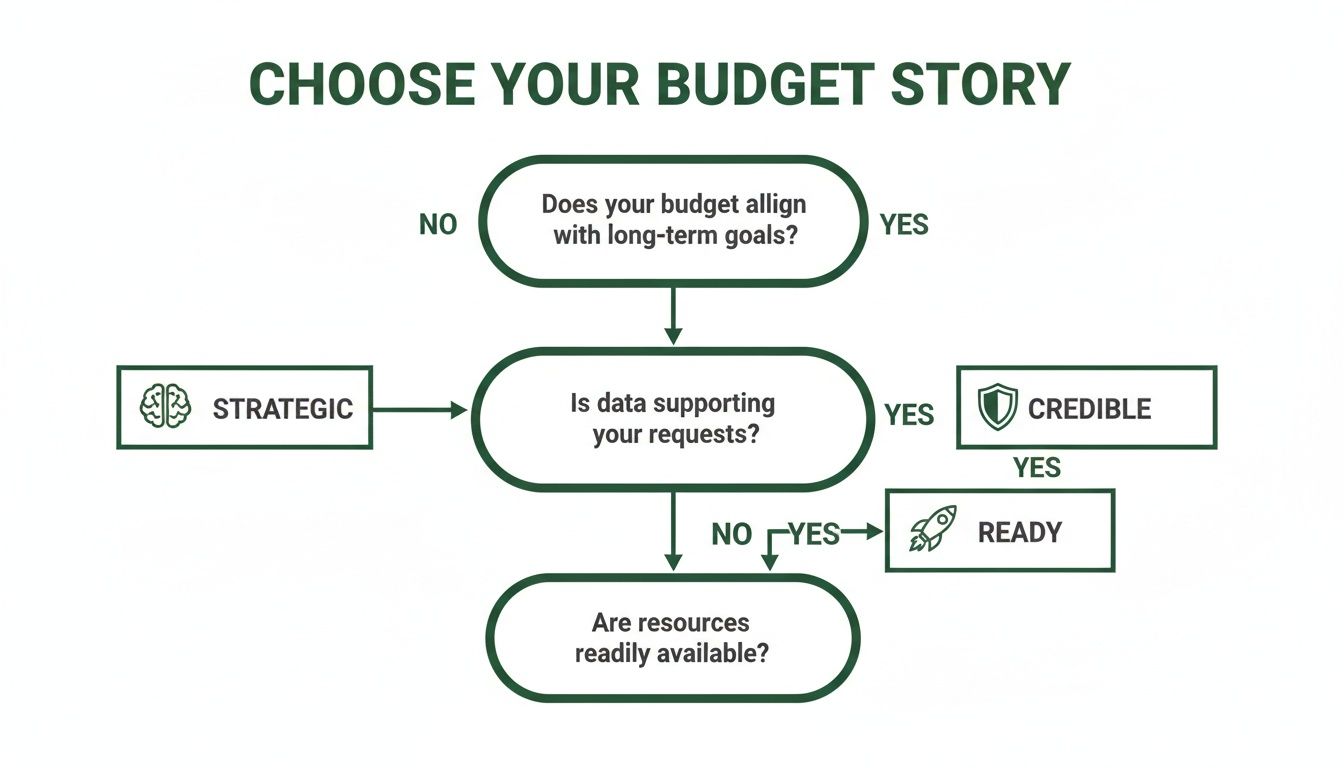 CHOOSE YOUR BUDGET STORY

NO

Does your budget allign with long-term goals?

YES

STRATEGIC

Is data supporting your requests?

YES

CREDIBLE

YES

NO

YES

READY

Are resources readily available?